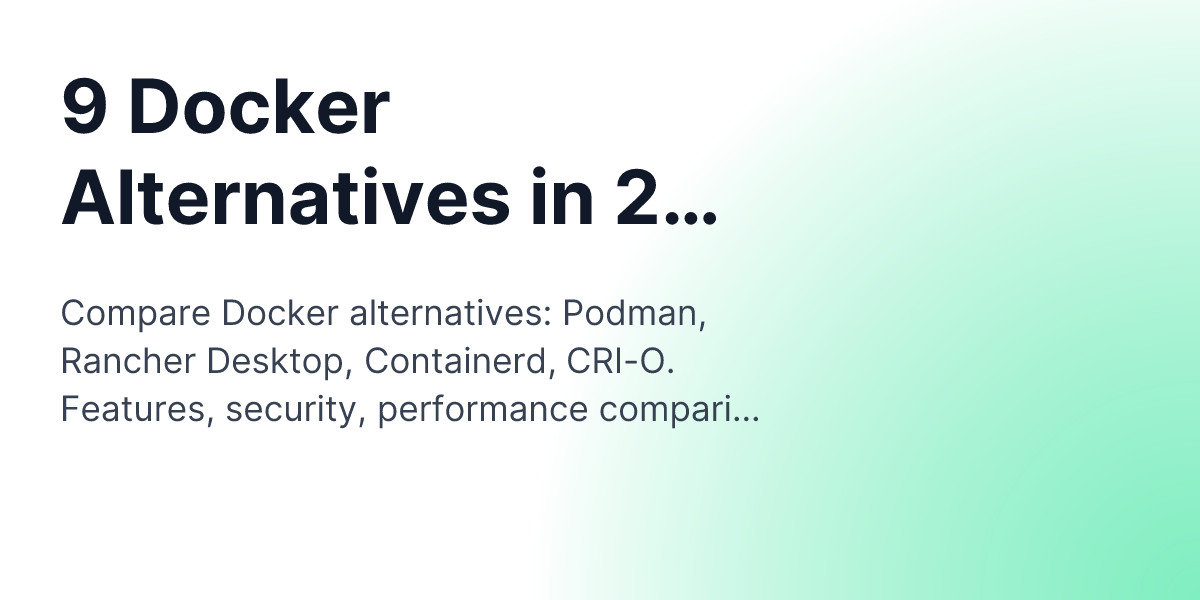 9 Docker Alternatives in 2...

Compare Docker alternatives: Podman, Rancher Desktop, Containerd, CRI-O. Features, security, performance compari...